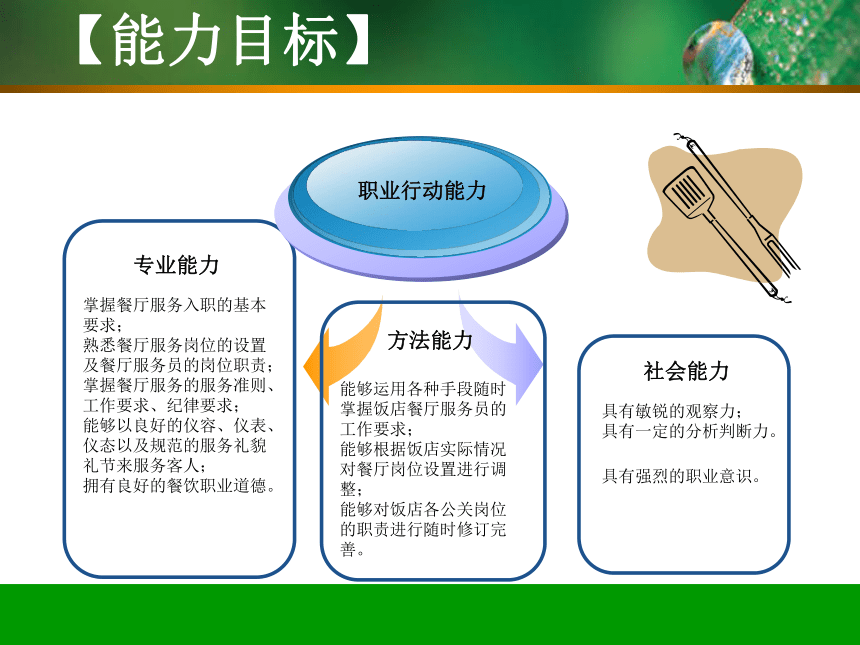 【能力目标】

职业行动能力

专业能力

掌握餐厅服务入职的基本要求；
熟悉餐厅服务岗位的设置及餐厅服务员的岗位职责；
掌握餐厅服务的服务准则、工作要求、纪律要求；
能够以良好的仪容、仪表、仪态以及规范的服务礼貌礼节来服务客人；
拥有良好的餐饮职业道德。

方法能力

能够运用各种手段随时掌握饭店餐厅服务员的工作要求；
能够根据饭店实际情况对餐厅岗位设置进行调整；
能够对饭店各公关岗位的职责进行随时修订完善。

社会能力

具有敏锐的观察力；
具有一定的分析判断力。

具有强烈的职业意识。